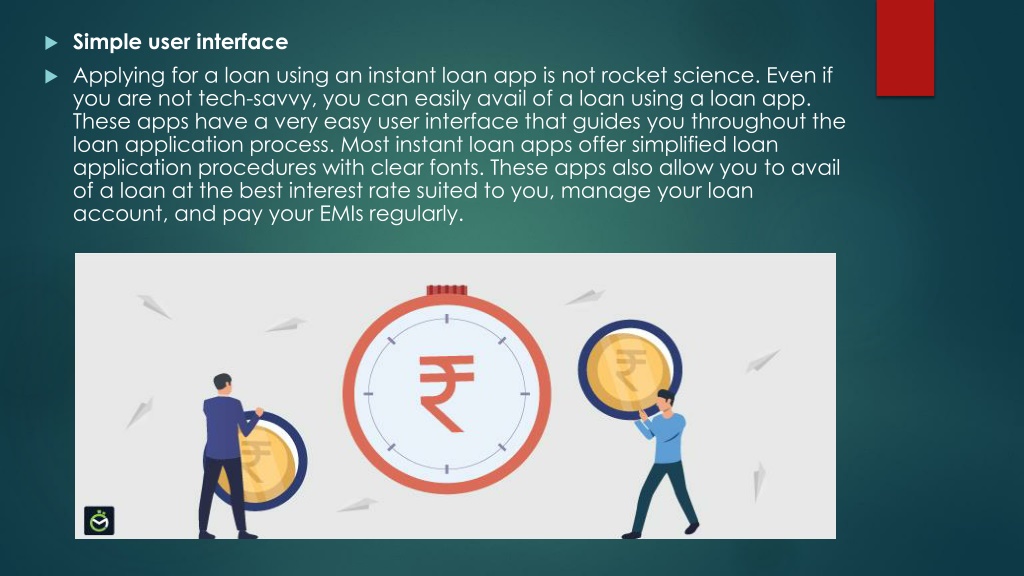 Simple user interface

Applying for a loan using an instant loan app is not rocket science. Even if you are not tech-savvy, you can easily avail of a loan using a loan app. These apps have a very easy user interface that guides you throughout the loan application process. Most instant loan apps offer simplified loan application procedures with clear fonts. These apps also allow you to avail of a loan at the best interest rate suited to you, manage your loan account, and pay your EMIs regularly.

₹

₹

₹